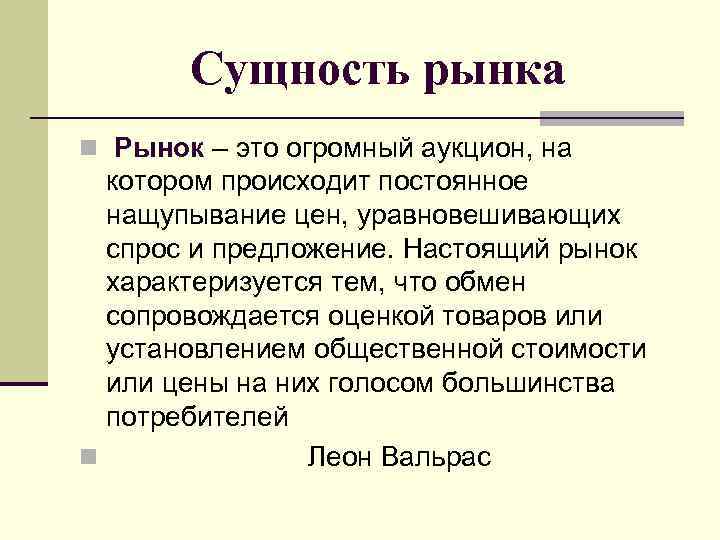 Сущность рынка

Рынок – это огромный аукцион, на котором происходит постоянное нащупывание цен, уравновешивающих спрос и предложение. Настоящий рынок характеризуется тем, что обмен сопровождается оценкой товаров или установлением общественной стоимости или цены на них голосом большинства потребителей

Леон Вальрас